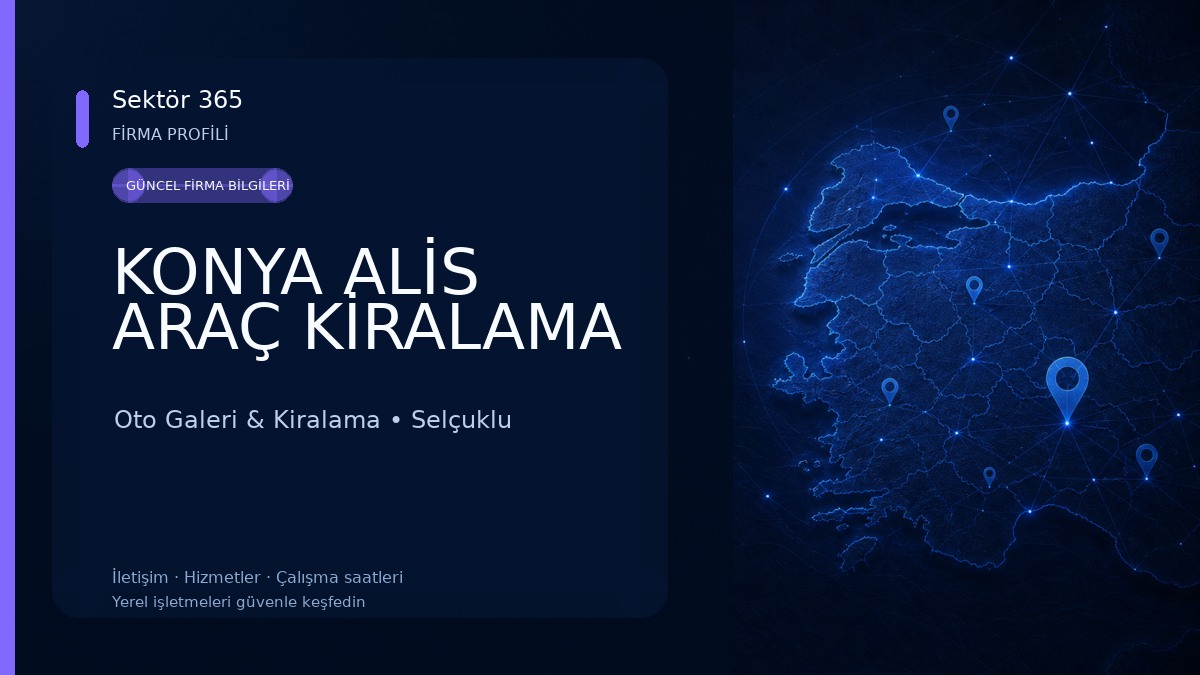 Sektör 365
FİRMA PROFİLİ

GÜNCEL FİRMA BİLGİLERİ

KONYA ALİS ARAÇ KİRALAMA

Oto Galeri & Kiralama • Selçuklu

İletişim · Hizmetler · Çalışma saatleri
Yerel işletmeleri güvenle keşfedin